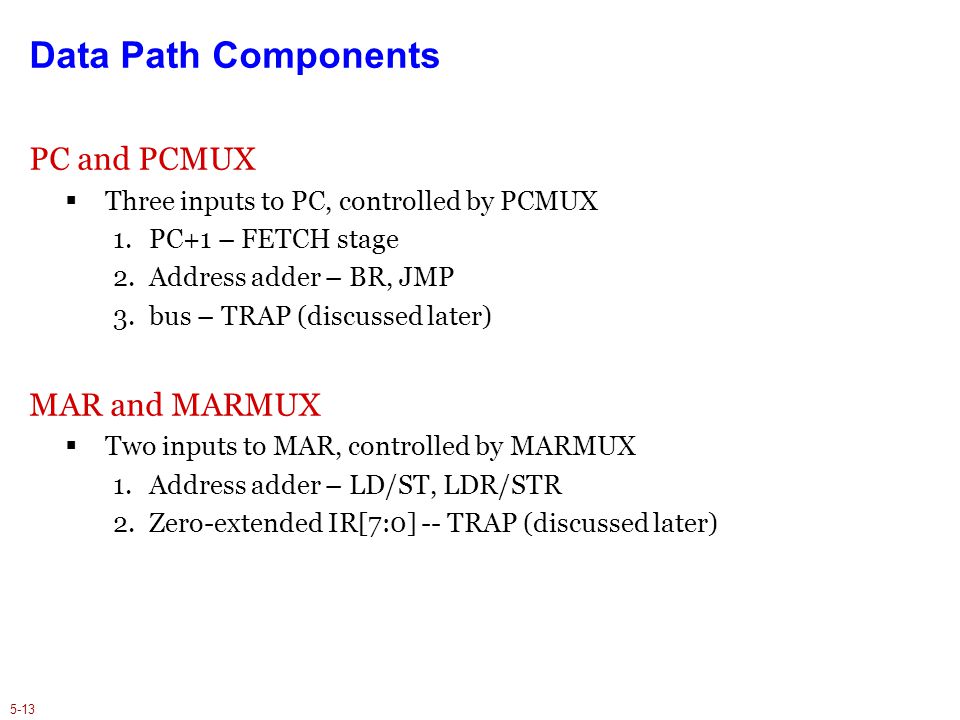 Data Path Components

PC and PCMUX

▪ Three inputs to PC, controlled by PCMUX
1. PC+1 – FETCH stage
2. Address adder – BR, JMP
3. bus – TRAP (discussed later)

MAR and MARMUX

▪ Two inputs to MAR, controlled by MARMUX
1. Address adder – LD/ST, LDR/STR
2. Zero-extended IR[7:0] -- TRAP (discussed later)

5-13